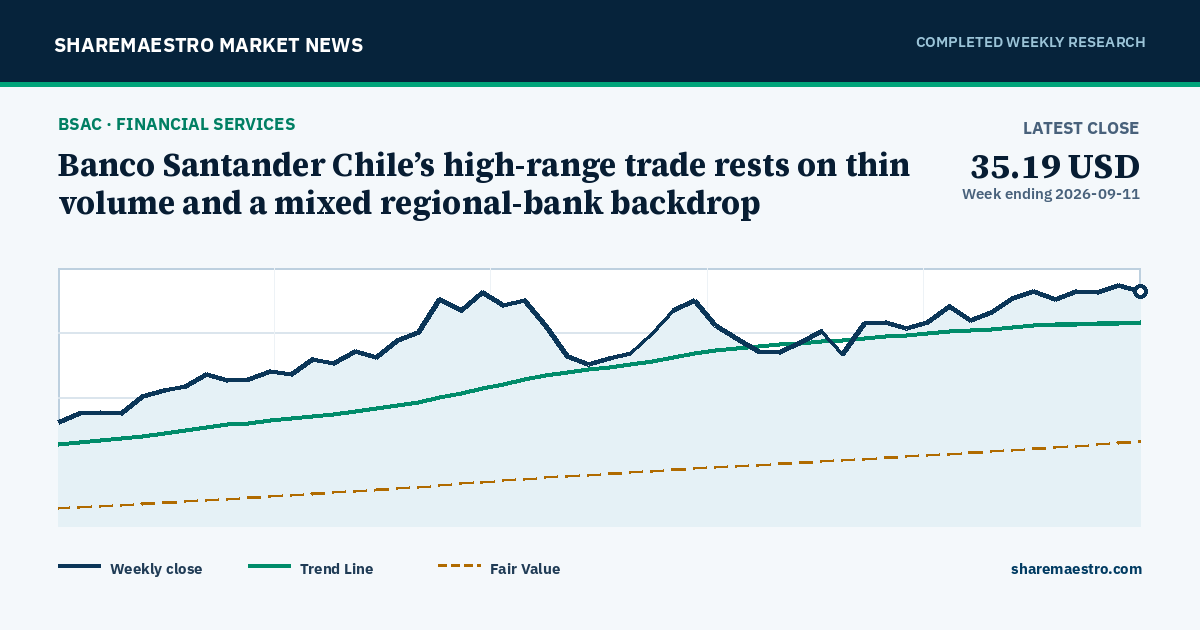 SHAREMAESTRO MARKET NEWS

COMPLETED WEEKLY RESEARCH

BSAC · FINANCIAL SERVICES

Banco Santander Chile’s high-range trade rests on thin volume and a mixed regional-bank backdrop

LATEST CLOSE

35.19 USD

Week ending 2026-09-11

Weekly close

Trend Line

Fair Value

sharemaestro.com